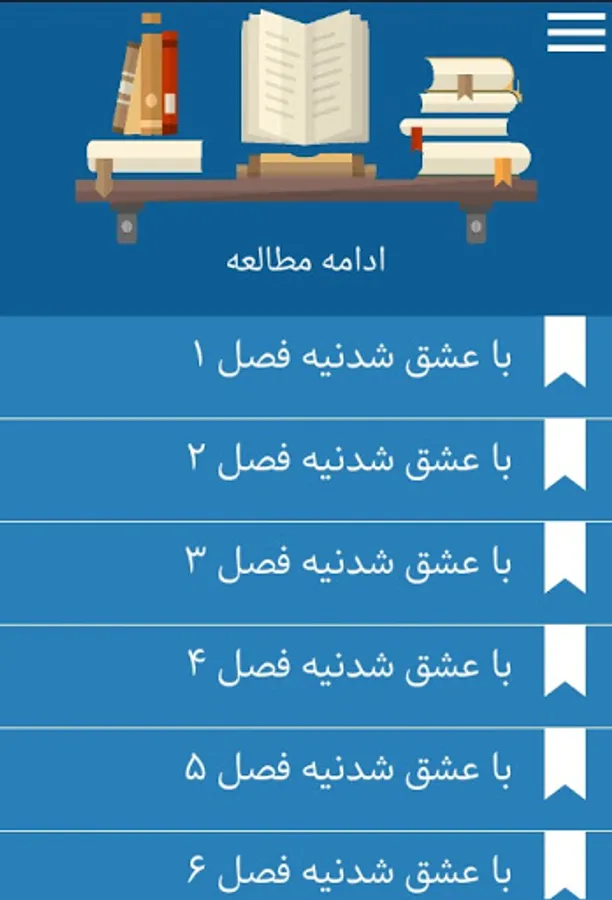 ادامه مطالعه

با عشق شدنیه فصل ۱

با عشق شدنیه فصل ۲

با عشق شدنیه فصل ۳

با عشق شدنیه فصل ۴

با عشق شدنیه فصل ۵

با عشق شدنیه فصل ۶